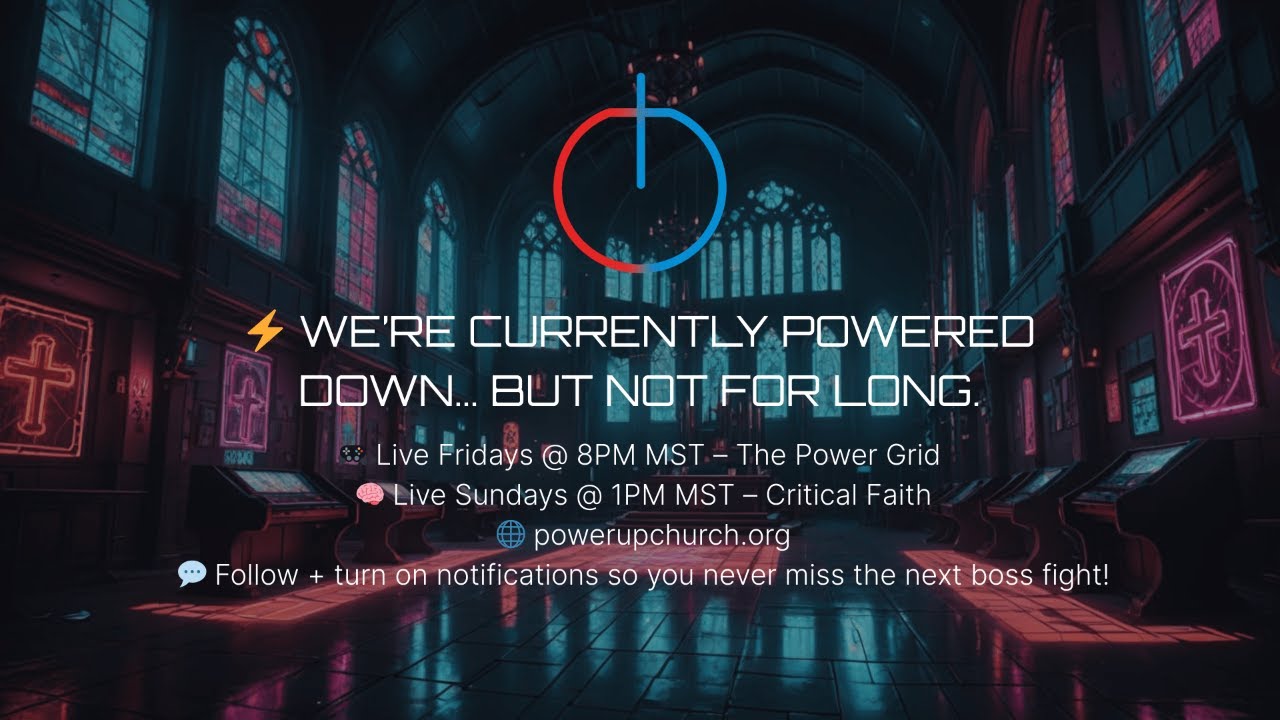 ⚡ WE'RE CURRENTLY POWERED DOWN... BUT NOT FOR LONG.

🎮 Live Fridays @ 8PM MST – The Power Grid
🧠 Live Sundays @ 1PM MST – Critical Faith
🌐 powerupchurch.org
💬 Follow + turn on notifications so you never miss the next boss fight!